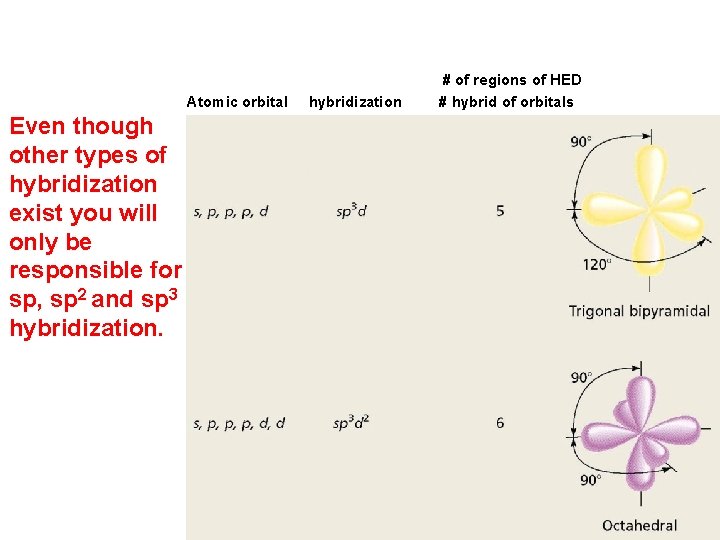 Even though other types of hybridization exist you will only be responsible for sp, sp$^2$ and sp$^3$ hybridization.

| Atomic orbital | hybridization | # of regions of HED # hybrid of orbitals | |
|---|---|---|---|
| s, p, p, p, d | $sp^3d$ | 5 | 90° 120° Trigonal bipyramidal |
| s, p, p, p, d, d | $sp^3d^2$ | 6 | 90° 90° Octahedral |